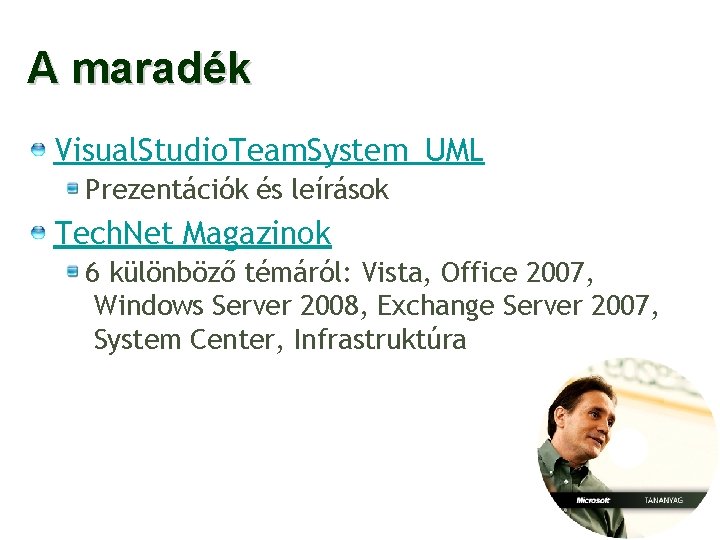 A maradék

VisualStudioTeamSystem_UML
Prezentációk és leírások

TechNet Magazinok
6 különböző témáról: Vista, Office 2007, Windows Server 2008, Exchange Server 2007, System Center, Infrastruktúra

Microsoft TANANYAG